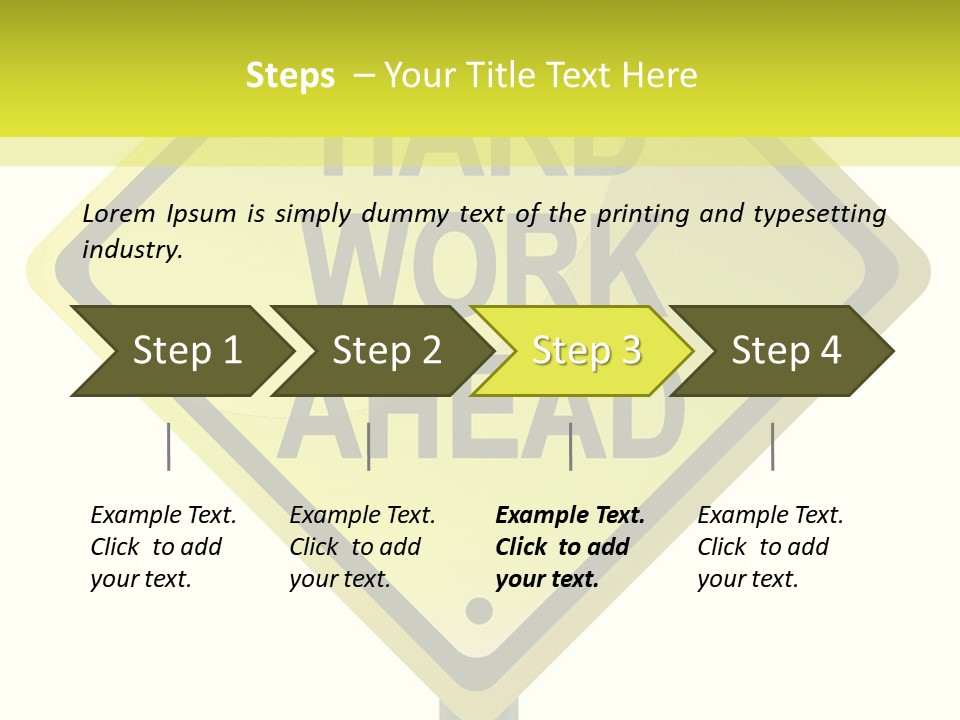 Steps – Your Title Text Here

HARD WORK AHEAD

Lorem Ipsum is simply dummy text of the printing and typesetting industry.

Step 1

Step 2

Step 3

Step 4

Example Text. Click to add your text.

Example Text. Click to add your text.

Example Text. Click to add your text.

Example Text. Click to add your text.